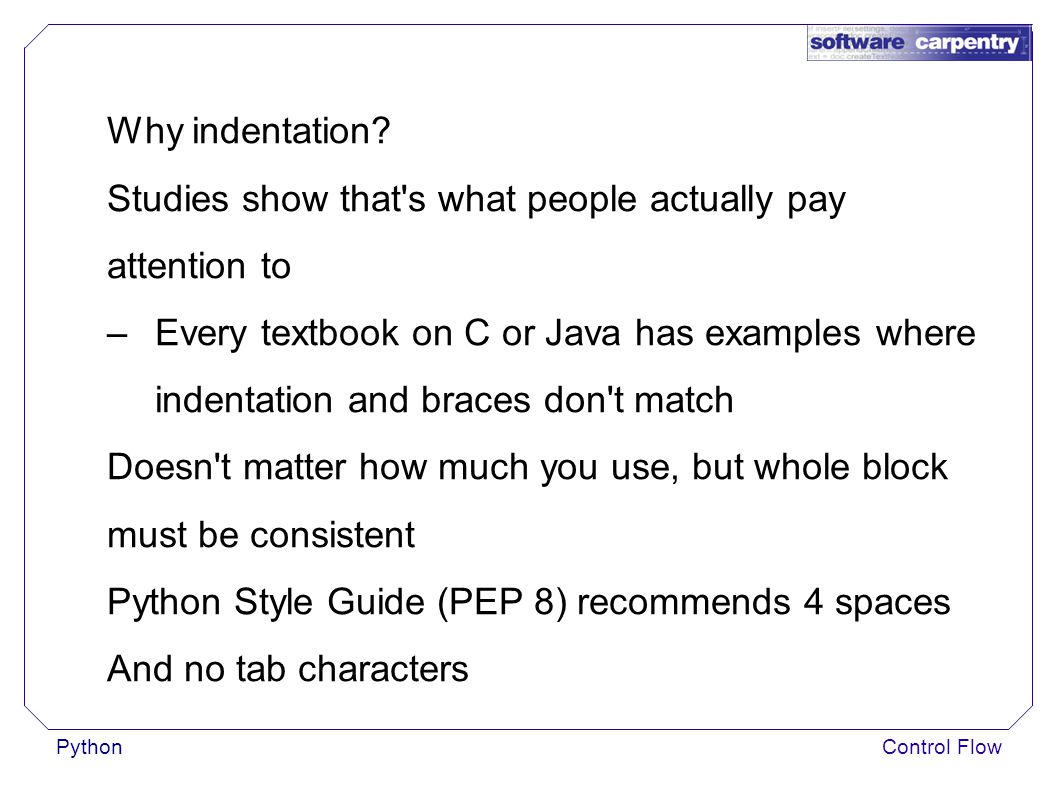 software carpentry

Why indentation?

Studies show that's what people actually pay attention to

– Every textbook on C or Java has examples where indentation and braces don't match

Doesn't matter how much you use, but whole block must be consistent

Python Style Guide (PEP 8) recommends 4 spaces

And no tab characters

Python

Control Flow